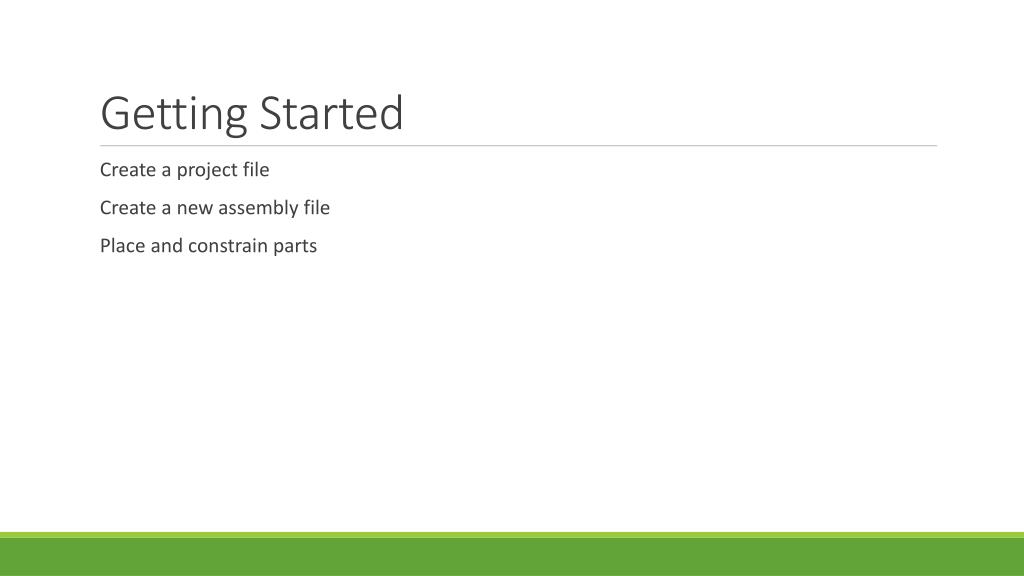 Getting Started

Create a project file

Create a new assembly file

Place and constrain parts